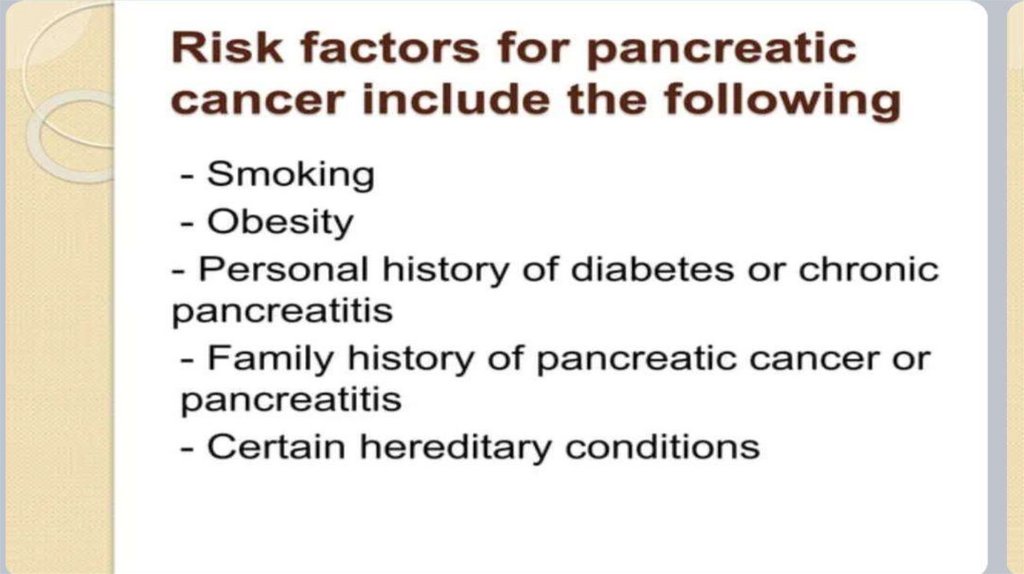 Risk factors for pancreatic cancer include the following

- Smoking
- Obesity
- Personal history of diabetes or chronic pancreatitis
- Family history of pancreatic cancer or pancreatitis
- Certain hereditary conditions